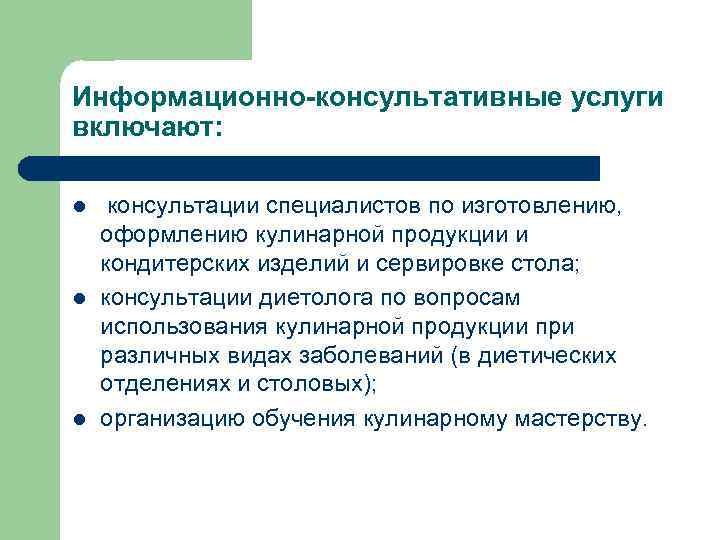 Информационно-консультативные услуги включают:

- консультации специалистов по изготовлению, оформлению кулинарной продукции и кондитерских изделий и сервировке стола;
- консультации диетолога по вопросам использования кулинарной продукции при различных видах заболеваний (в диетических отделениях и столовых);
- организацию обучения кулинарному мастерству.